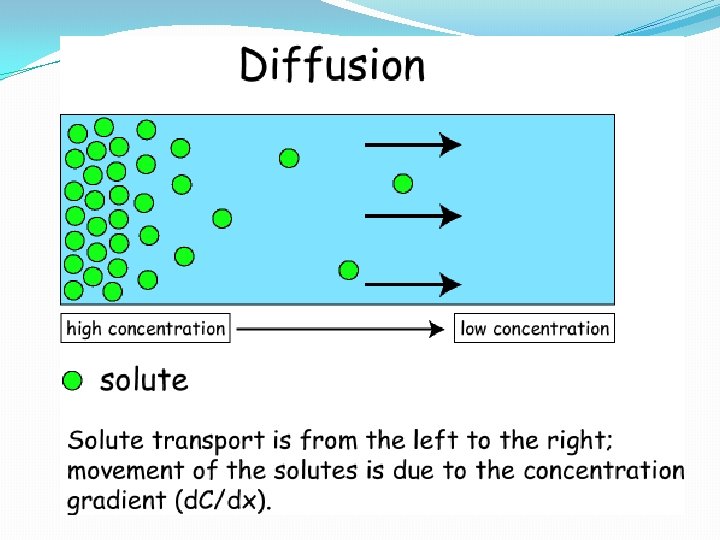 Diffusion

high concentration

low concentration

solute

Solute transport is from the left to the right; movement of the solutes is due to the concentration gradient (dC/dx).